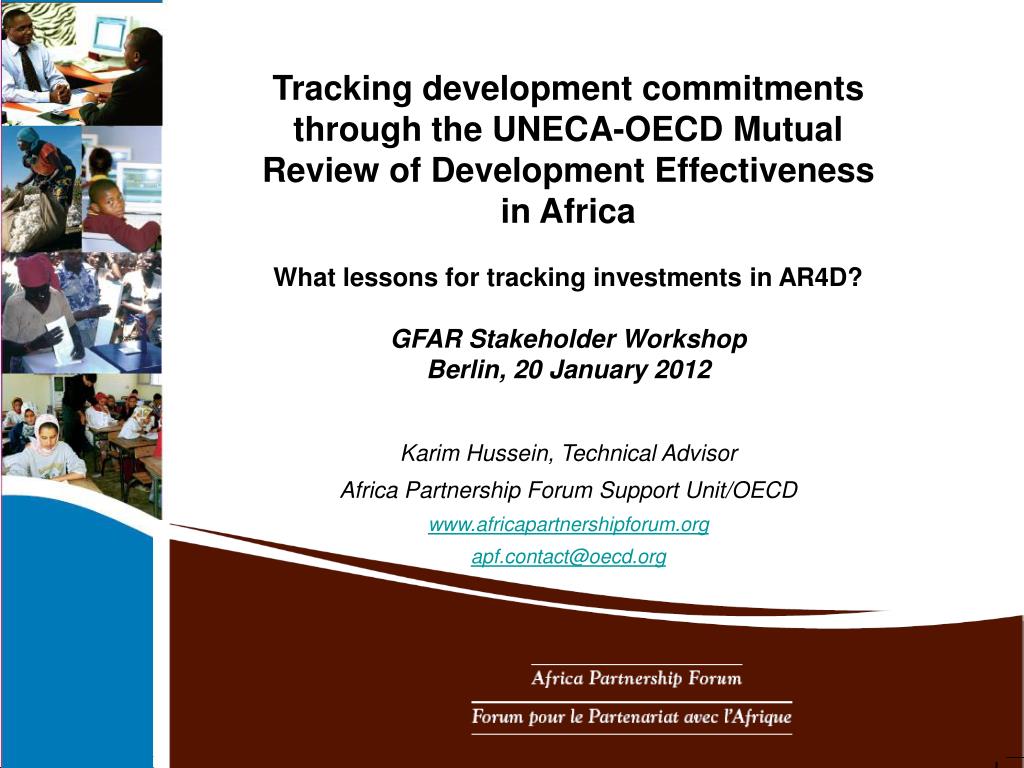 Tracking development commitments through the UNECA-OECD Mutual Review of Development Effectiveness in Africa

What lessons for tracking investments in AR4D?

GFAR Stakeholder Workshop
Berlin, 20 January 2012

Karim Hussein, Technical Advisor
Africa Partnership Forum Support Unit/OECD
www.africapartnershipforum.org
apf.contact@oecd.org

Africa Partnership Forum
Forum pour le Partenariat avec l'Afrique